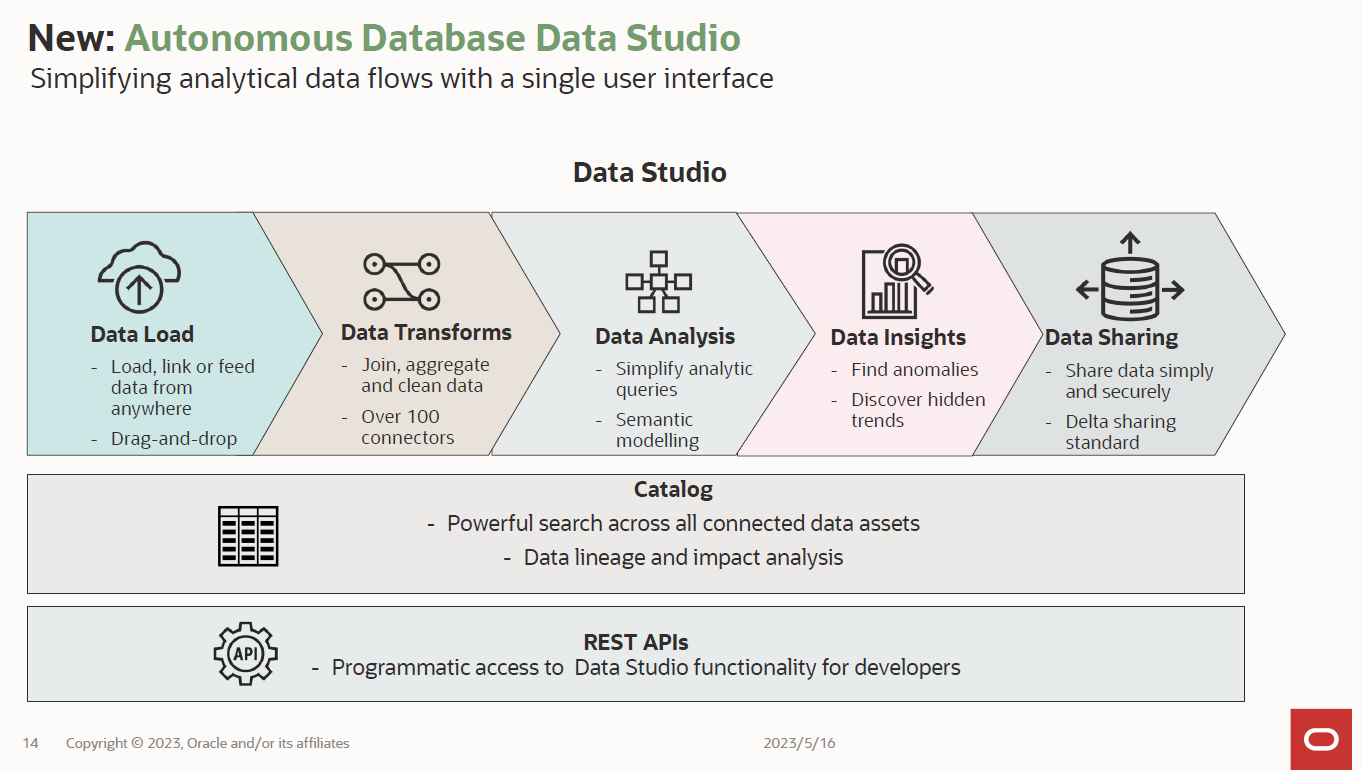 New: Autonomous Database Data Studio
Simplifying analytical data flows with a single user interface

Data Studio

Data Load
- Load, link or feed data from anywhere
- Drag-and-drop

Data Transforms
- Join, aggregate and clean data
- Over 100 connectors

Data Analysis
- Simplify analytic queries
- Semantic modelling

Data Insights
- Find anomalies
- Discover hidden trends

Data Sharing
- Share data simply and securely
- Delta sharing standard

Catalog
- Powerful search across all connected data assets
- Data lineage and impact analysis

API
REST APIs
- Programmatic access to Data Studio functionality for developers

14 Copyright © 2023, Oracle and/or its affiliates 2023/5/16